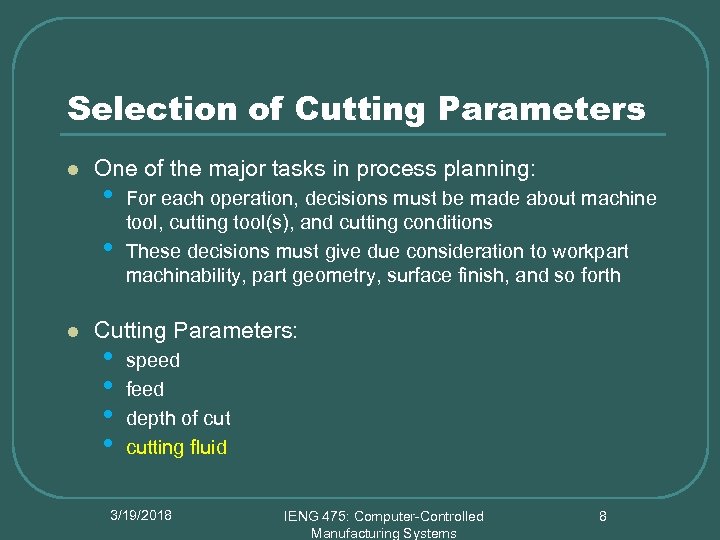 Selection of Cutting Parameters

- One of the major tasks in process planning:
  - For each operation, decisions must be made about machine tool, cutting tool(s), and cutting conditions
  - These decisions must give due consideration to workpart machinability, part geometry, surface finish, and so forth

- Cutting Parameters:
  - speed
  - feed
  - depth of cut
  - cutting fluid

3/19/2018

IENG 475: Computer-Controlled Manufacturing Systems

8